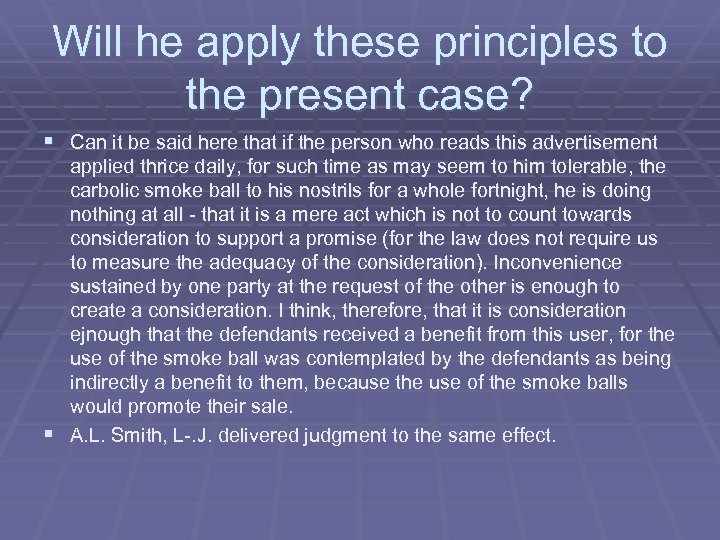 Will he apply these principles to the present case?

▪ Can it be said here that if the person who reads this advertisement applied thrice daily, for such time as may seem to him tolerable, the carbolic smoke ball to his nostrils for a whole fortnight, he is doing nothing at all - that it is a mere act which is not to count towards consideration to support a promise (for the law does not require us to measure the adequacy of the consideration). Inconvenience sustained by one party at the request of the other is enough to create a consideration. I think, therefore, that it is consideration ejnough that the defendants received a benefit from this user, for the use of the smoke ball was contemplated by the defendants as being indirectly a benefit to them, because the use of the smoke balls would promote their sale.

▪ A.L. Smith, L-.J. delivered judgment to the same effect.